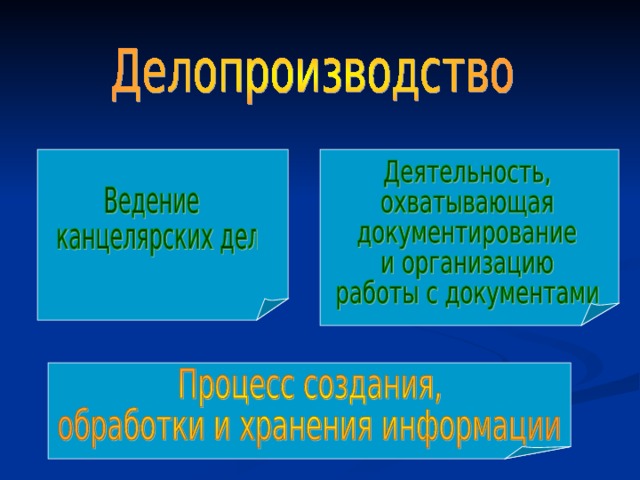 Делопроизводство

Ведение канцелярских дел

Деятельность, охватывающая документирование и организацию работы с документами

Процесс создания, обработки и хранения информации